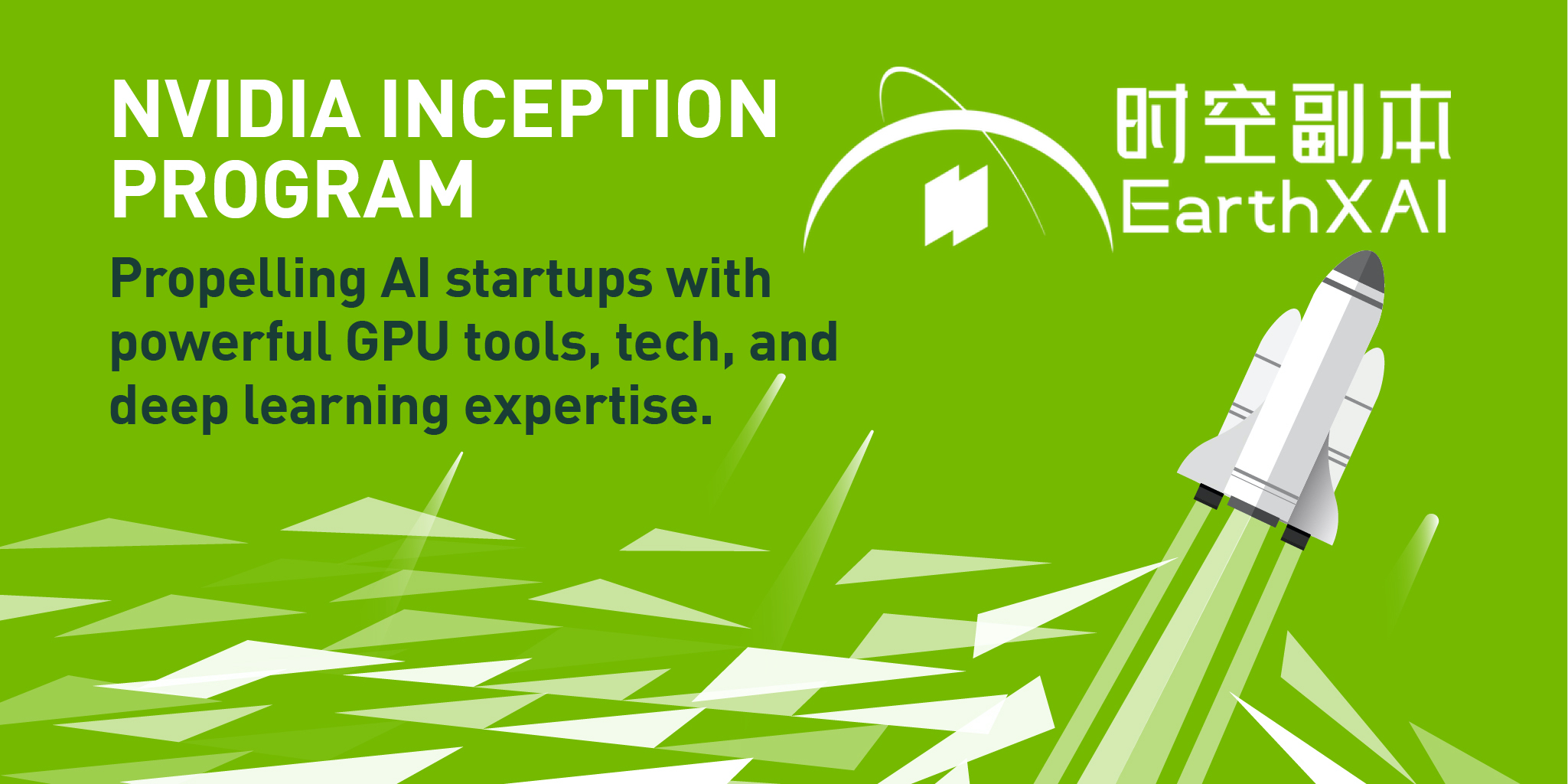 NVIDIA INCEPTION PROGRAM

Propelling AI startups with powerful GPU tools, tech, and deep learning expertise.

时空副本
EarthXAI